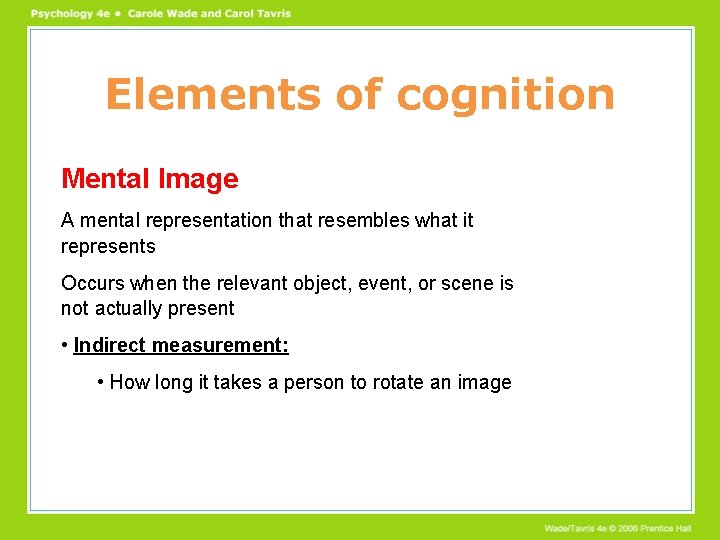 Psychology 4e • Carole Wade and Carol Tavris

Elements of cognition

Mental Image

A mental representation that resembles what it represents

Occurs when the relevant object, event, or scene is not actually present

• Indirect measurement:

• How long it takes a person to rotate an image

Wade/Tavris 4e © 2006 Prentice Hall